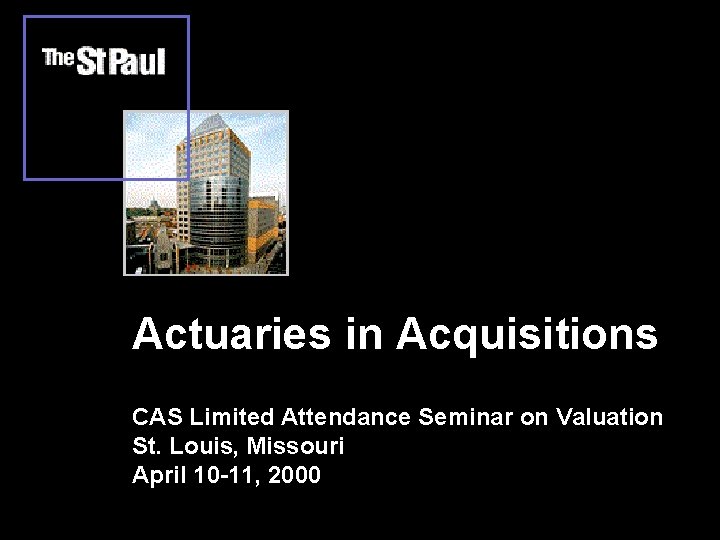 The St Paul

Actuaries in Acquisitions

CAS Limited Attendance Seminar on Valuation
St. Louis, Missouri
April 10-11, 2000